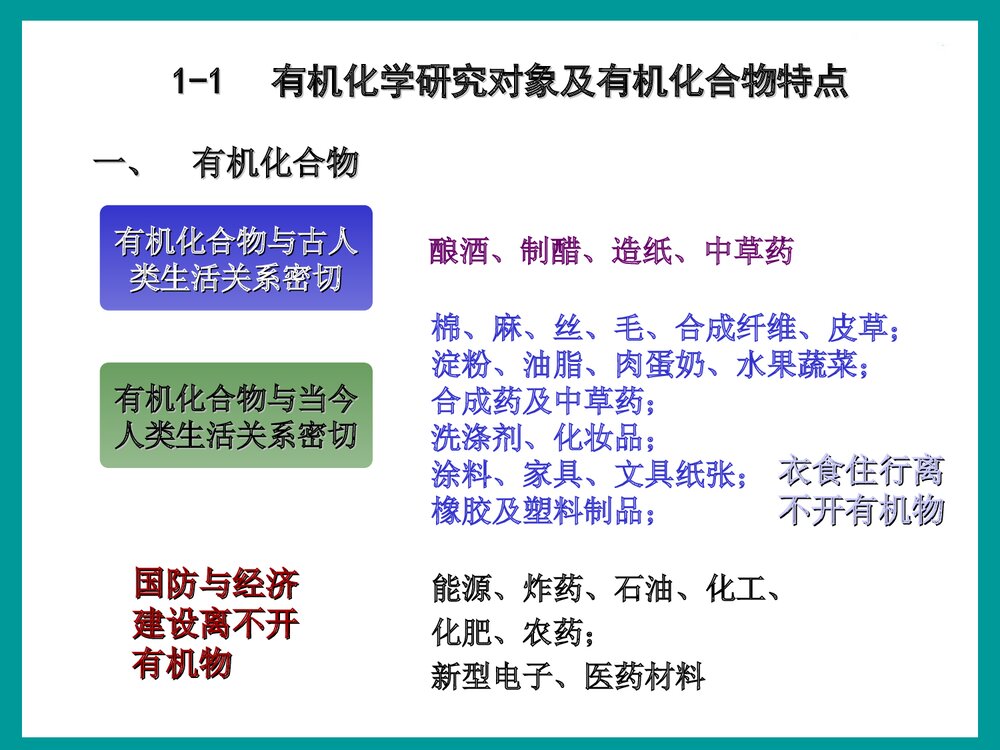 1-1　有机化学研究对象及有机化合物特点

一、　有机化合物

有机化合物与古人类生活关系密切

酿酒、制醋、造纸、中草药

有机化合物与当今人类生活关系密切

棉、麻、丝、毛、合成纤维、皮草；
淀粉、油脂、肉蛋奶、水果蔬菜；
合成药及中草药；
洗涤剂、化妆品；
涂料、家具、文具纸张；
橡胶及塑料制品；

衣食住行离不开有机物

国防与经济建设离不开有机物

能源、炸药、石油、化工、
化肥、农药；
新型电子、医药材料